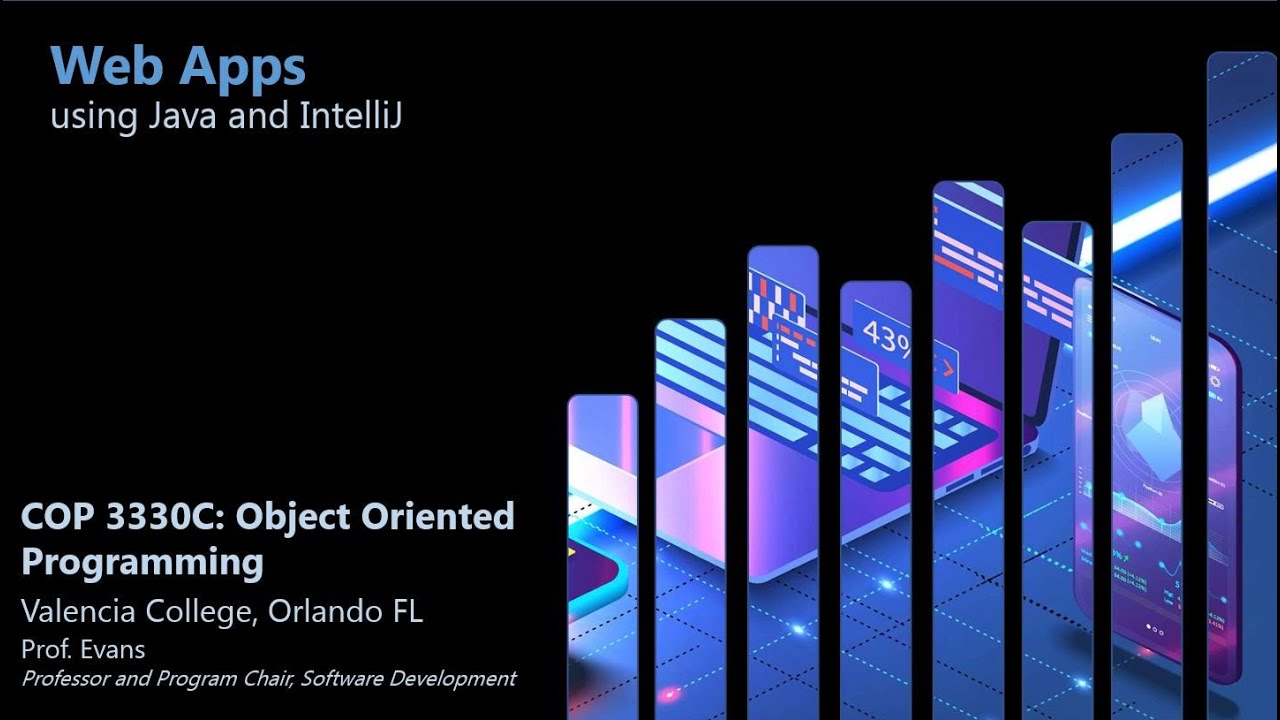 Web Apps
using Java and IntelliJ

43%

COP 3330C: Object Oriented Programming

Valencia College, Orlando FL

Prof. Evans

Professor and Program Chair, Software Development